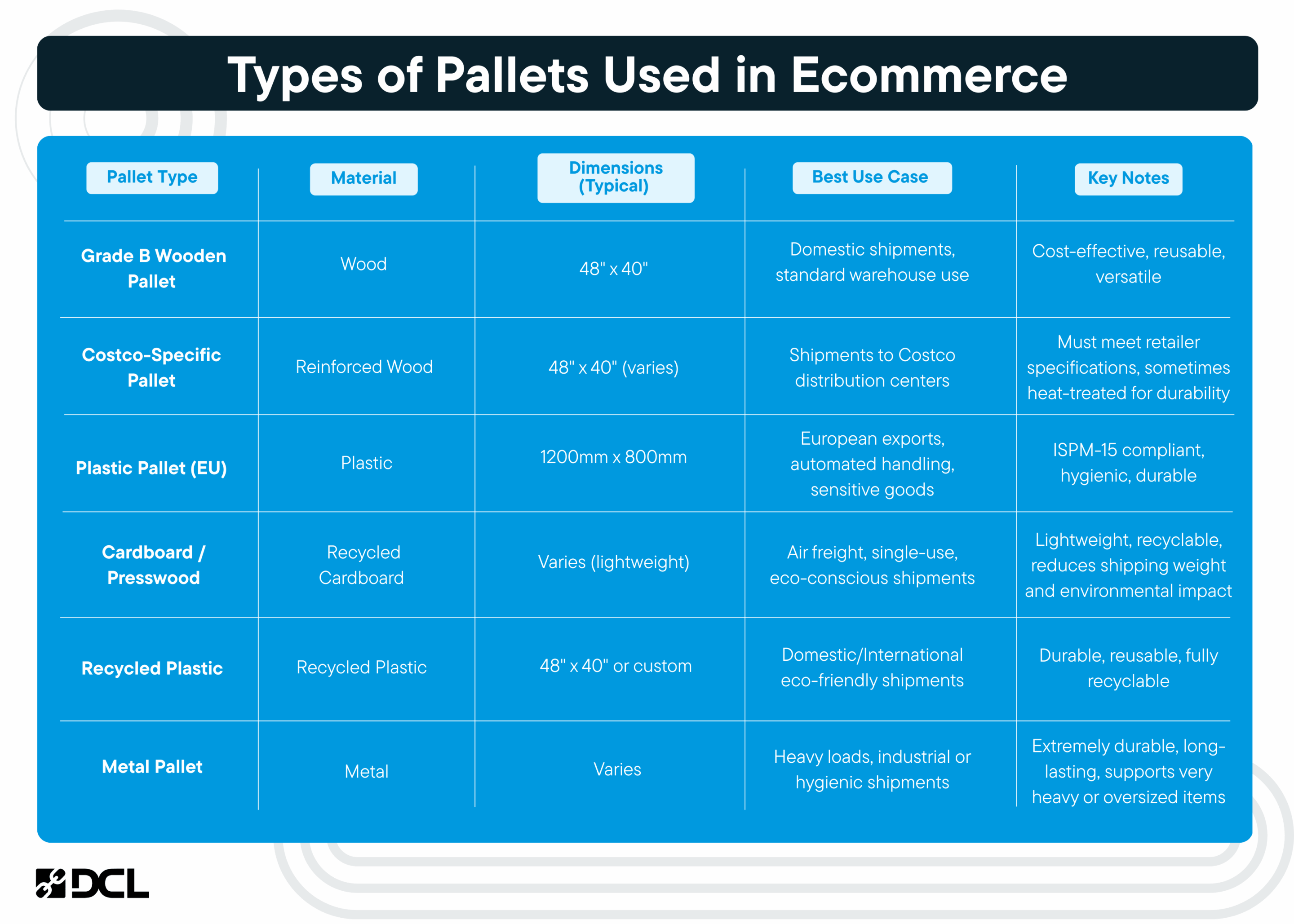 Types of Pallets Used in Ecommerce

| Pallet Type | Material | Dimensions (Typical) | Best Use Case | Key Notes |
|---|---|---|---|---|
| Grade B Wooden Pallet | Wood | 48" x 40" | Domestic shipments, standard warehouse use | Cost-effective, reusable, versatile |
| Costco-Specific Pallet | Reinforced Wood | 48" x 40" (varies) | Shipments to Costco distribution centers | Must meet retailer specifications, sometimes heat-treated for durability |
| Plastic Pallet (EU) | Plastic | 1200mm x 800mm | European exports, automated handling, sensitive goods | ISPM-15 compliant, hygienic, durable |
| Cardboard / Presswood | Recycled Cardboard | Varies (lightweight) | Air freight, single-use, eco-conscious shipments | Lightweight, recyclable, reduces shipping weight and environmental impact |
| Recycled Plastic | Recycled Plastic | 48" x 40" or custom | Domestic/International eco-friendly shipments | Durable, reusable, fully recyclable |
| Metal Pallet | Metal | Varies | Heavy loads, industrial or hygienic shipments | Extremely durable, long-lasting, supports very heavy or oversized items |

DCL